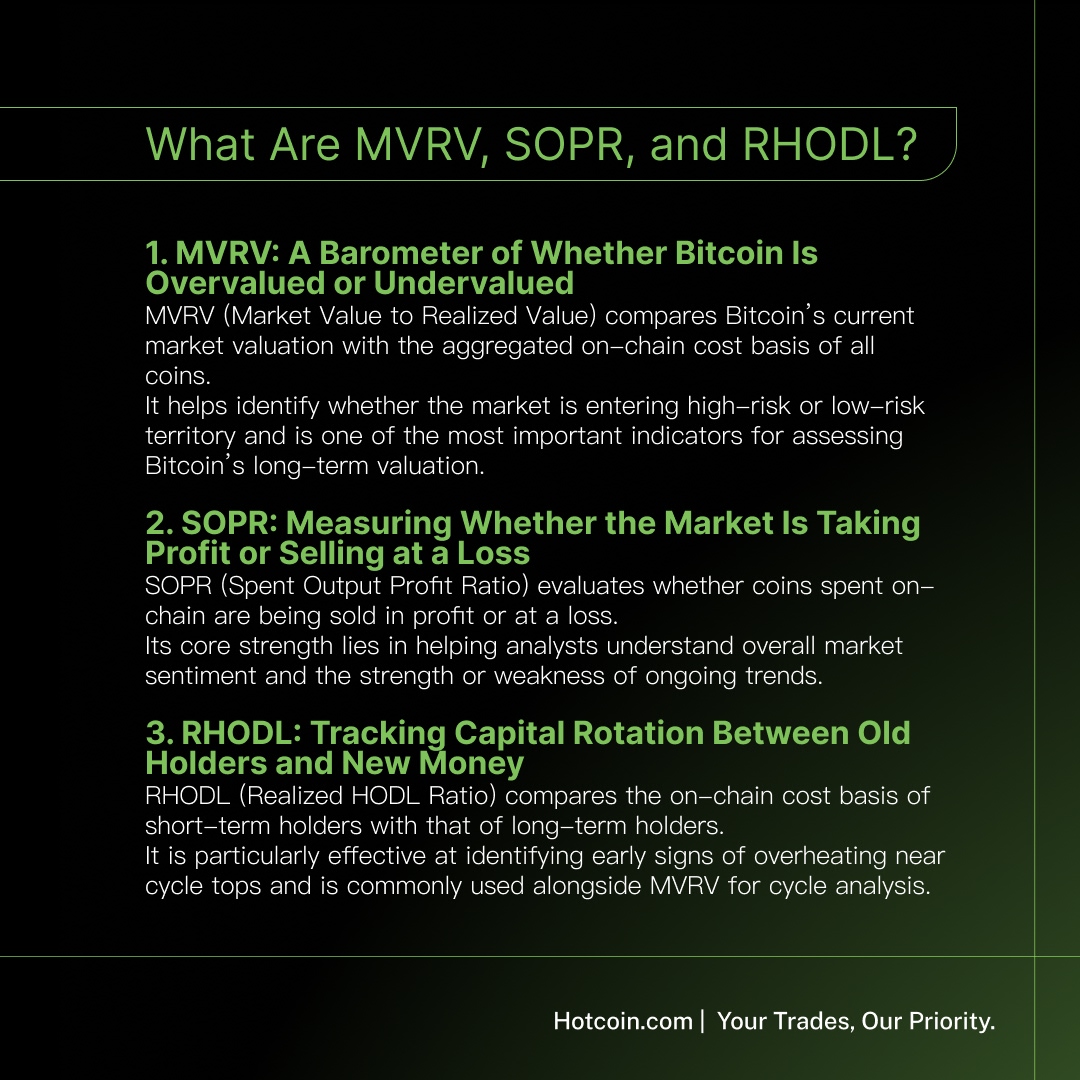 What Are MVRV, SOPR, and RHODL?

1. MVRV: A Barometer of Whether Bitcoin Is Overvalued or Undervalued
MVRV (Market Value to Realized Value) compares Bitcoin's current market valuation with the aggregated on-chain cost basis of all coins.
It helps identify whether the market is entering high-risk or low-risk territory and is one of the most important indicators for assessing Bitcoin's long-term valuation.

2. SOPR: Measuring Whether the Market Is Taking Profit or Selling at a Loss
SOPR (Spent Output Profit Ratio) evaluates whether coins spent on-chain are being sold in profit or at a loss.
Its core strength lies in helping analysts understand overall market sentiment and the strength or weakness of ongoing trends.

3. RHODL: Tracking Capital Rotation Between Old Holders and New Money
RHODL (Realized HODL Ratio) compares the on-chain cost basis of short-term holders with that of long-term holders.
It is particularly effective at identifying early signs of overheating near cycle tops and is commonly used alongside MVRV for cycle analysis.

Hotcoin.com | Your Trades, Our Priority.